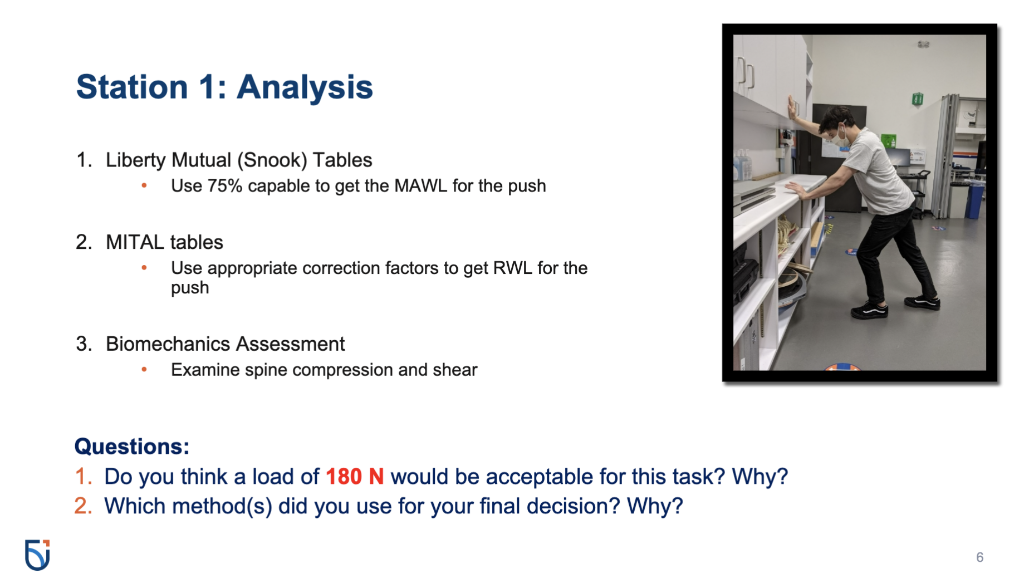 Station 1: Analysis

1. Liberty Mutual (Snook) Tables
   • Use 75% capable to get the MAWL for the push

2. MITAL tables
   • Use appropriate correction factors to get RWL for the push

3. Biomechanics Assessment
   • Examine spine compression and shear

Questions:
1. Do you think a load of 180 N would be acceptable for this task? Why?
2. Which method(s) did you use for your final decision? Why?

6